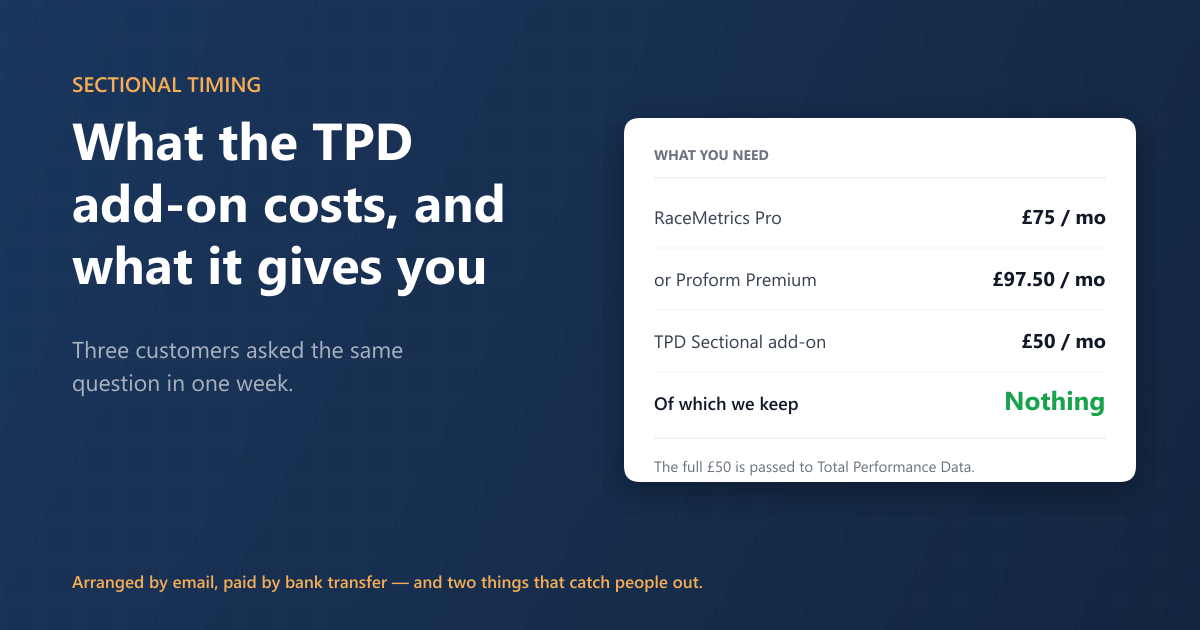 SECTIONAL TIMING

What the TPD add-on costs, and what it gives you

Three customers asked the same question in one week.

WHAT YOU NEED

| | |
|---|---|
| RaceMetrics Pro | £75 / mo |
| or Proform Premium | £97.50 / mo |
| TPD Sectional add-on | £50 / mo |
| Of which we keep | Nothing |

The full £50 is passed to Total Performance Data.

Arranged by email, paid by bank transfer — and two things that catch people out.